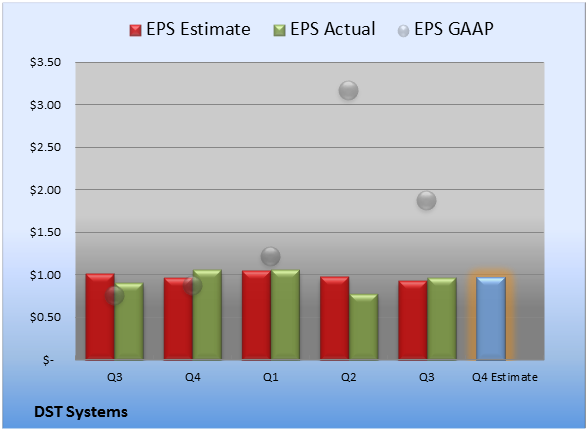 EPS Estimate EPS Actual EPS GAAP

$3.50
$3.00
$2.50
$2.00
$1.50
$1.00
$0.50
$-

Q3 Q4 Q1 Q2 Q3 Q4 Estimate

DST Systems